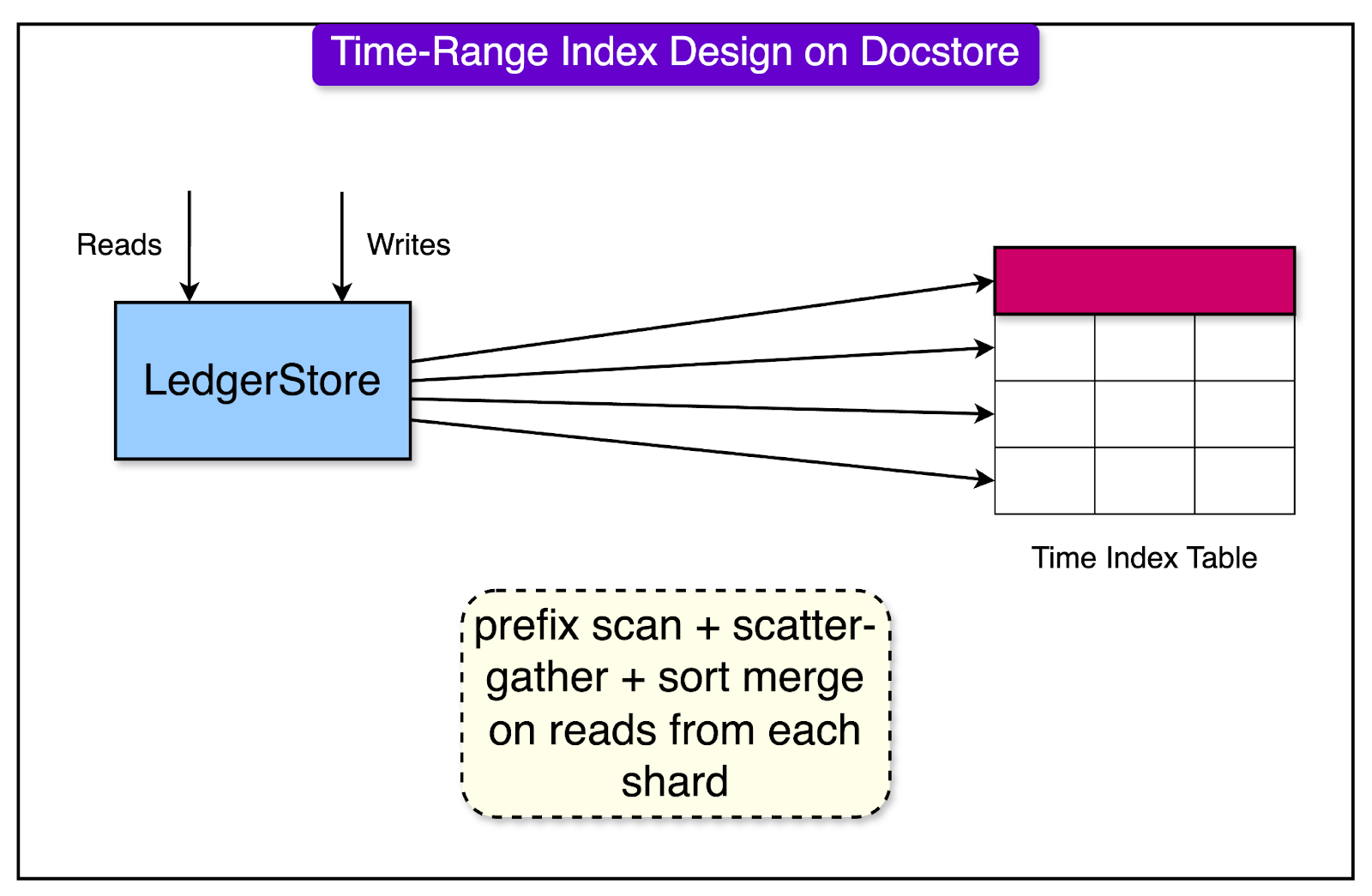 Time-Range Index Design on Docstore

Reads

Writes

LedgerStore

Time Index Table

prefix scan + scatter-gather + sort merge on reads from each shard